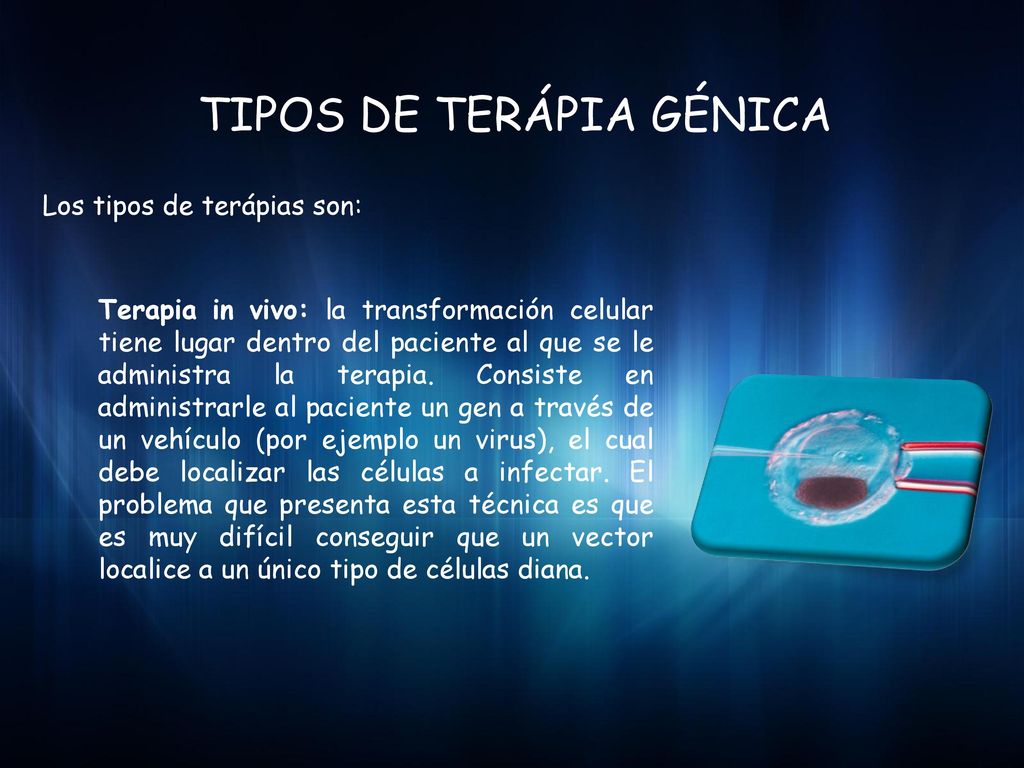 TIPOS DE TERÁPIA GÉNICA

Los tipos de terápias son:

Terapia in vivo: la transformación celular tiene lugar dentro del paciente al que se le administra la terapia. Consiste en administrarle al paciente un gen a través de un vehículo (por ejemplo un virus), el cual debe localizar las células a infectar. El problema que presenta esta técnica es que es muy difícil conseguir que un vector localice a un único tipo de células diana.